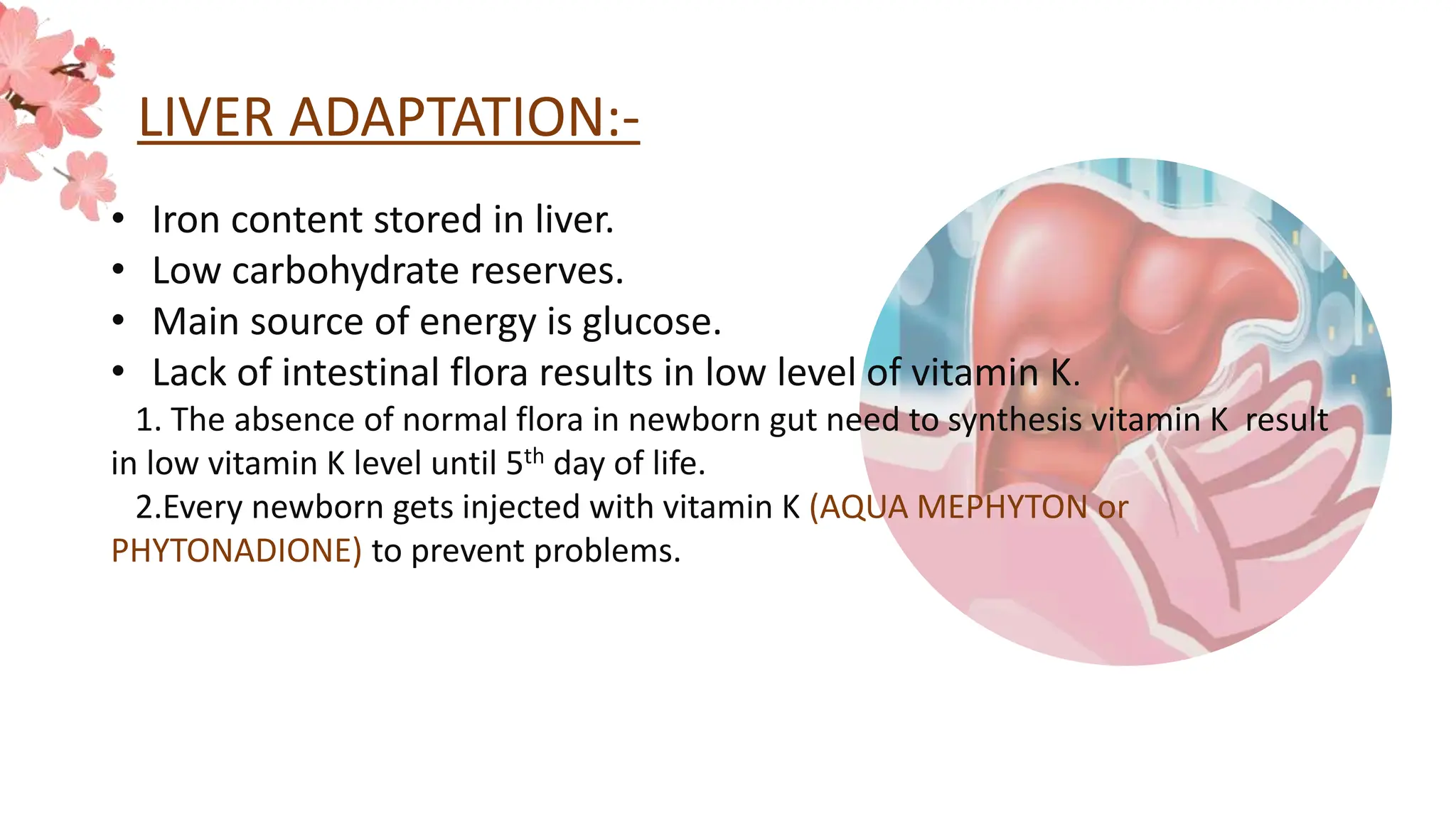 LIVER ADAPTATION:-

• Iron content stored in liver.
• Low carbohydrate reserves.
• Main source of energy is glucose.
• Lack of intestinal flora results in low level of vitamin K.

1. The absence of normal flora in newborn gut need to synthesis vitamin K result in low vitamin K level until 5$^{th}$ day of life.

2.Every newborn gets injected with vitamin K (AQUA MEPHYTON or PHYTONADIONE) to prevent problems.